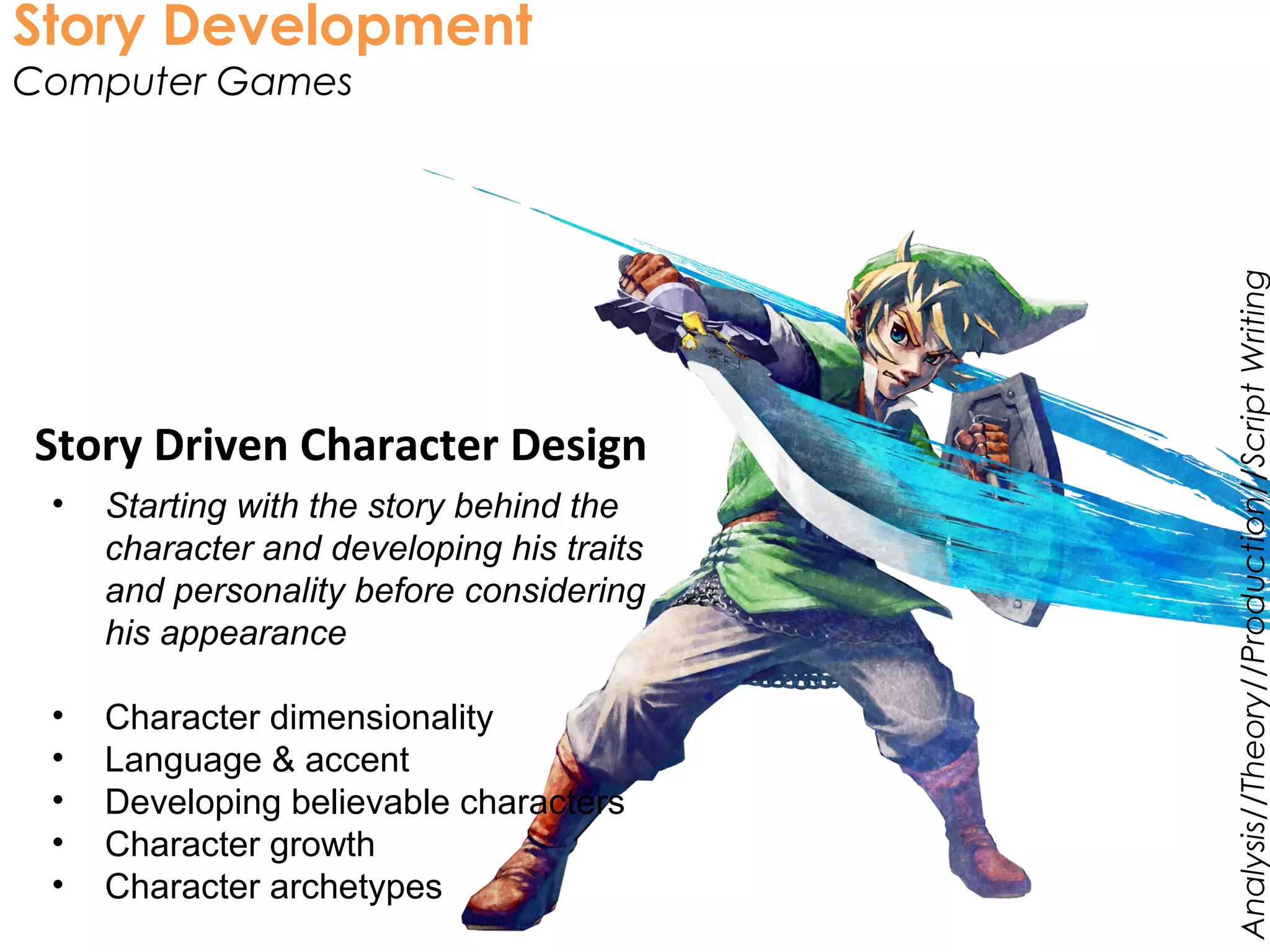 Story Development
Computer Games

Story Driven Character Design

• Starting with the story behind the character and developing his traits and personality before considering his appearance

• Character dimensionality
• Language & accent
• Developing believable characters
• Character growth
• Character archetypes

Analysis//Theory//Production//Script Writing